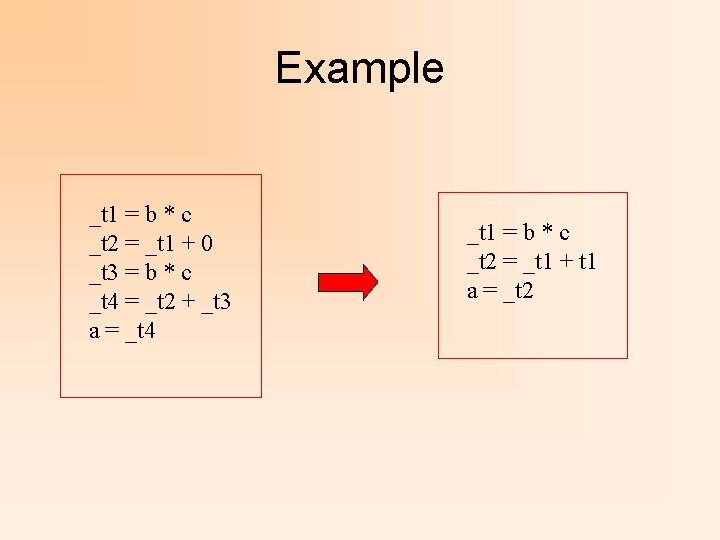 Example

_t1 = b * c
_t2 = _t1 + 0
_t3 = b * c
_t4 = _t2 + _t3
a = _t4

_t1 = b * c
_t2 = _t1 + t1
a = _t2